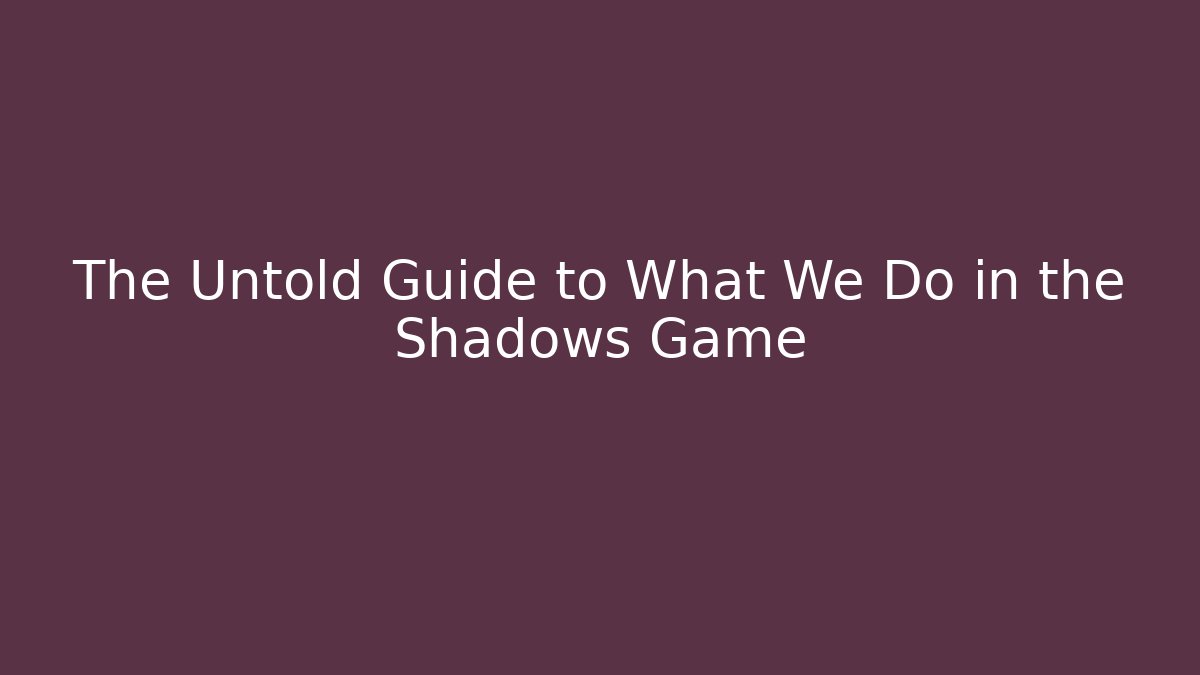 The Untold Guide to What We Do in the Shadows Game